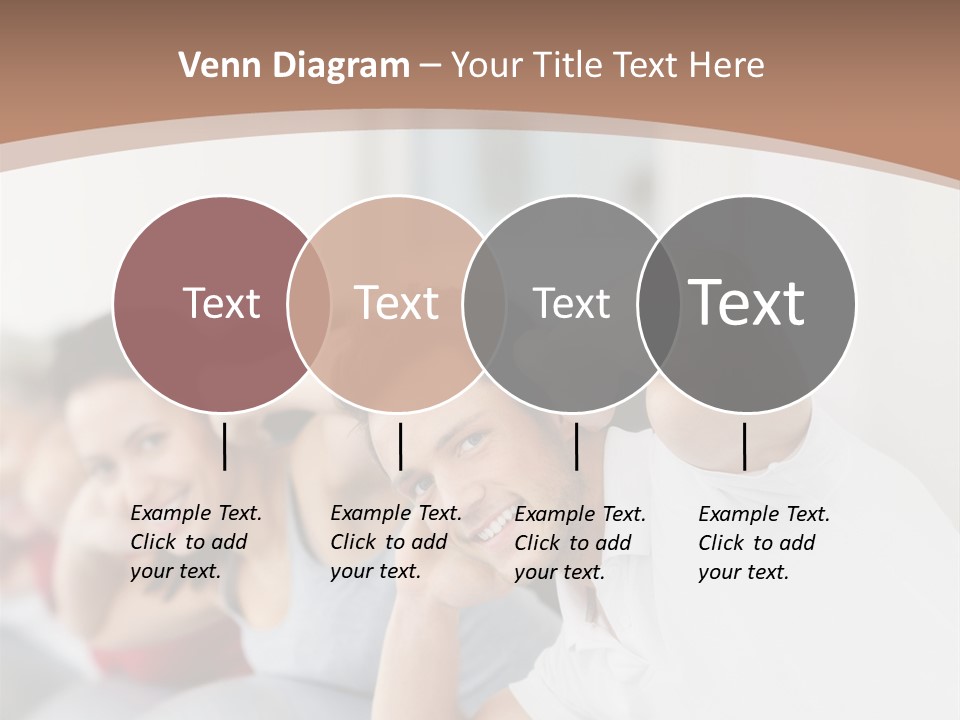 Venn Diagram – Your Title Text Here

Text

Text

Text

Text

Example Text. Click to add your text.

Example Text. Click to add your text.

Example Text. Click to add your text.

Example Text. Click to add your text.